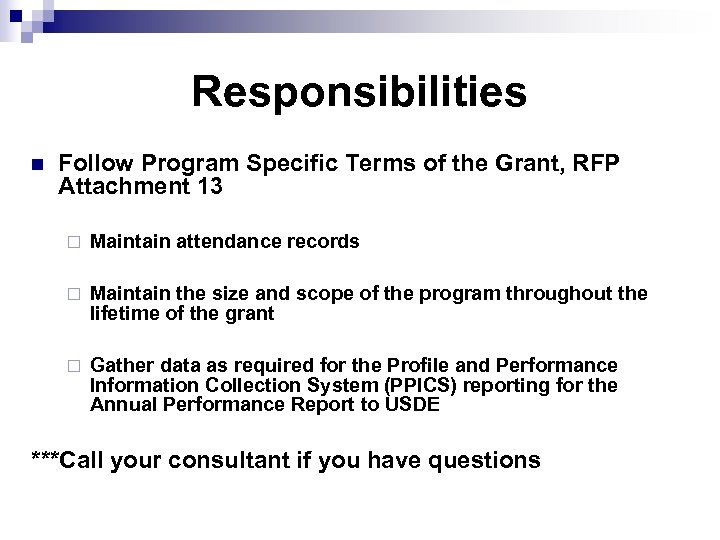 Responsibilities

Follow Program Specific Terms of the Grant, RFP Attachment 13

Maintain attendance records

Maintain the size and scope of the program throughout the lifetime of the grant

Gather data as required for the Profile and Performance Information Collection System (PPICS) reporting for the Annual Performance Report to USDE

***Call your consultant if you have questions